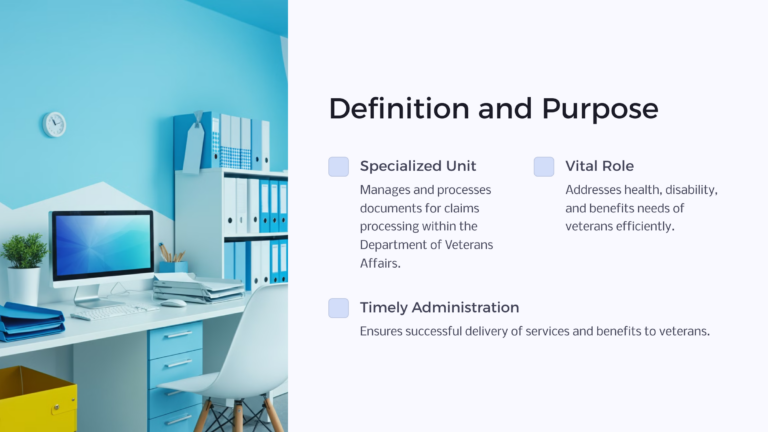 Definition and Purpose

Specialized Unit

Manages and processes documents for claims processing within the Department of Veterans Affairs.

Vital Role

Addresses health, disability, and benefits needs of veterans efficiently.

Timely Administration

Ensures successful delivery of services and benefits to veterans.